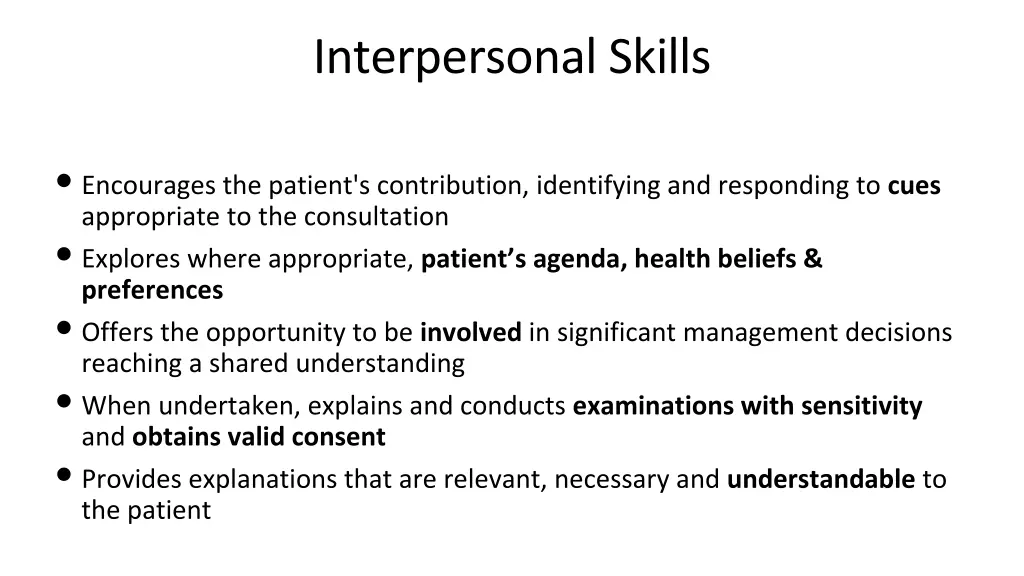 Interpersonal Skills

• Encourages the patient's contribution, identifying and responding to cues appropriate to the consultation
• Explores where appropriate, patient’s agenda, health beliefs & preferences
• Offers the opportunity to be involved in significant management decisions reaching a shared understanding
• When undertaken, explains and conducts examinations with sensitivity and obtains valid consent
• Provides explanations that are relevant, necessary and understandable to the patient